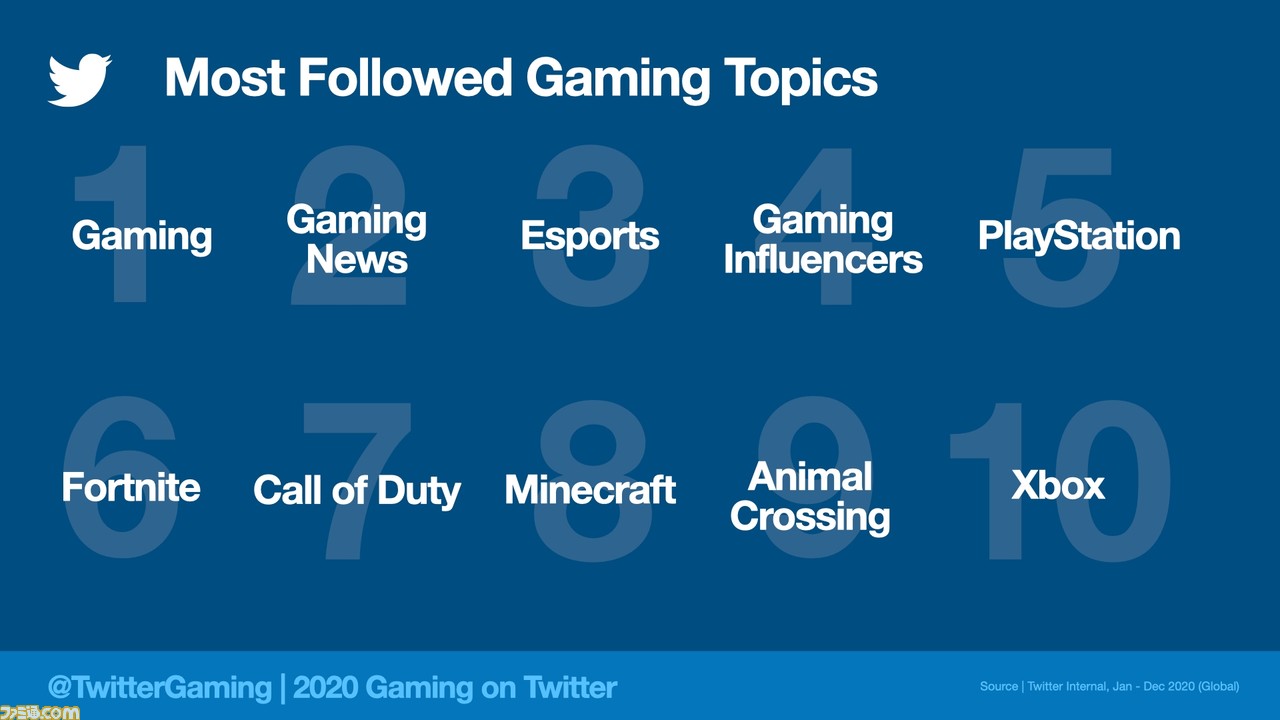 Most Followed Gaming Topics

1 Gaming

2 Gaming News

3 Esports

4 Gaming Influencers

5 PlayStation

6 Fortnite

7 Call of Duty

8 Minecraft

9 Animal Crossing

10 Xbox

@TwitterGaming | 2020 Gaming on Twitter

Source | Twitter Internal, Jan - Dec 2020 (Global)

ファミ通.com